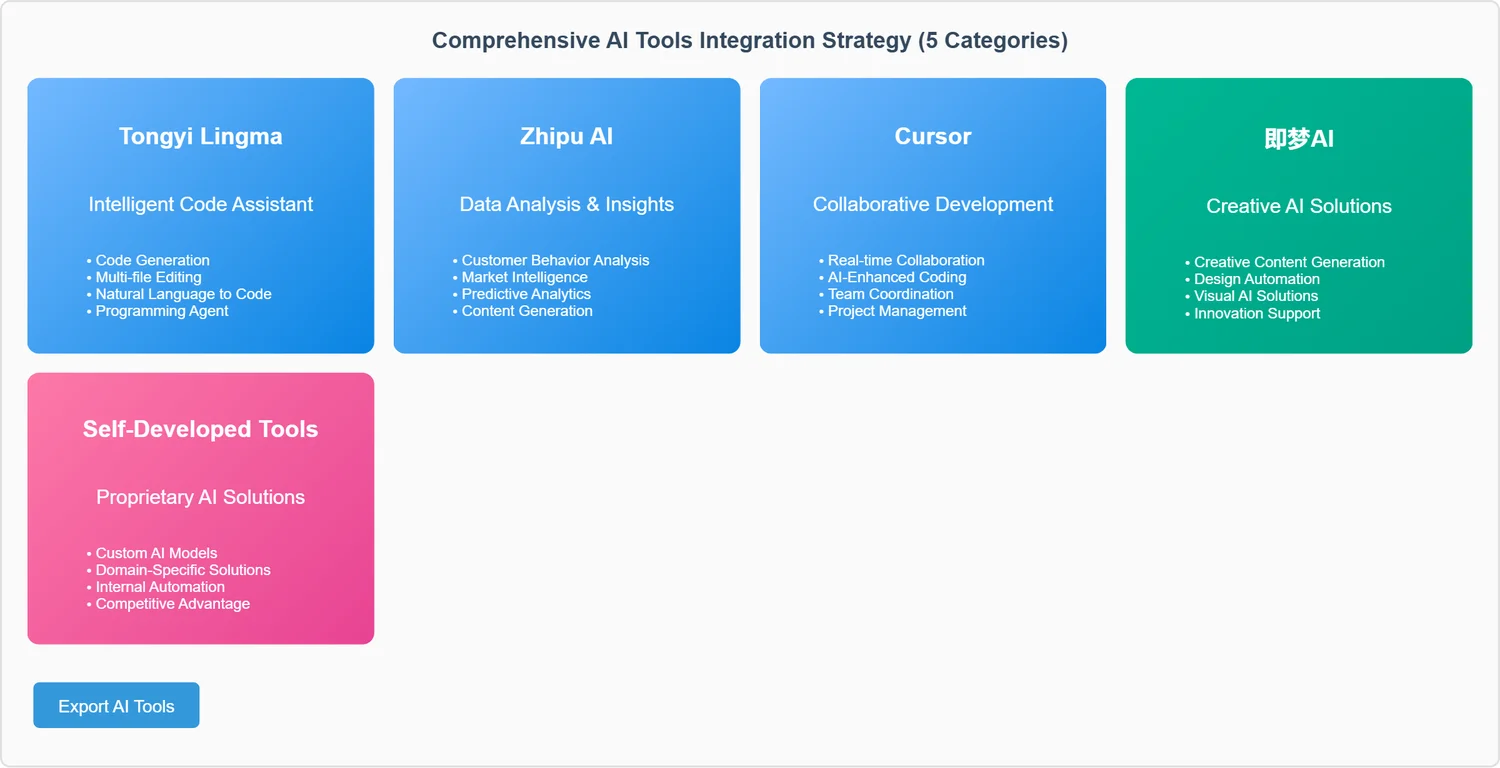 Comprehensive AI Tools Integration Strategy (5 Categories)

Tongyi Lingma

Intelligent Code Assistant

• Code Generation
• Multi-file Editing
• Natural Language to Code
• Programming Agent

Zhipu AI

Data Analysis & Insights

• Customer Behavior Analysis
• Market Intelligence
• Predictive Analytics
• Content Generation

Cursor

Collaborative Development

• Real-time Collaboration
• AI-Enhanced Coding
• Team Coordination
• Project Management

即梦AI

Creative AI Solutions

• Creative Content Generation
• Design Automation
• Visual AI Solutions
• Innovation Support

Self-Developed Tools

Proprietary AI Solutions

• Custom AI Models
• Domain-Specific Solutions
• Internal Automation
• Competitive Advantage

Export AI Tools